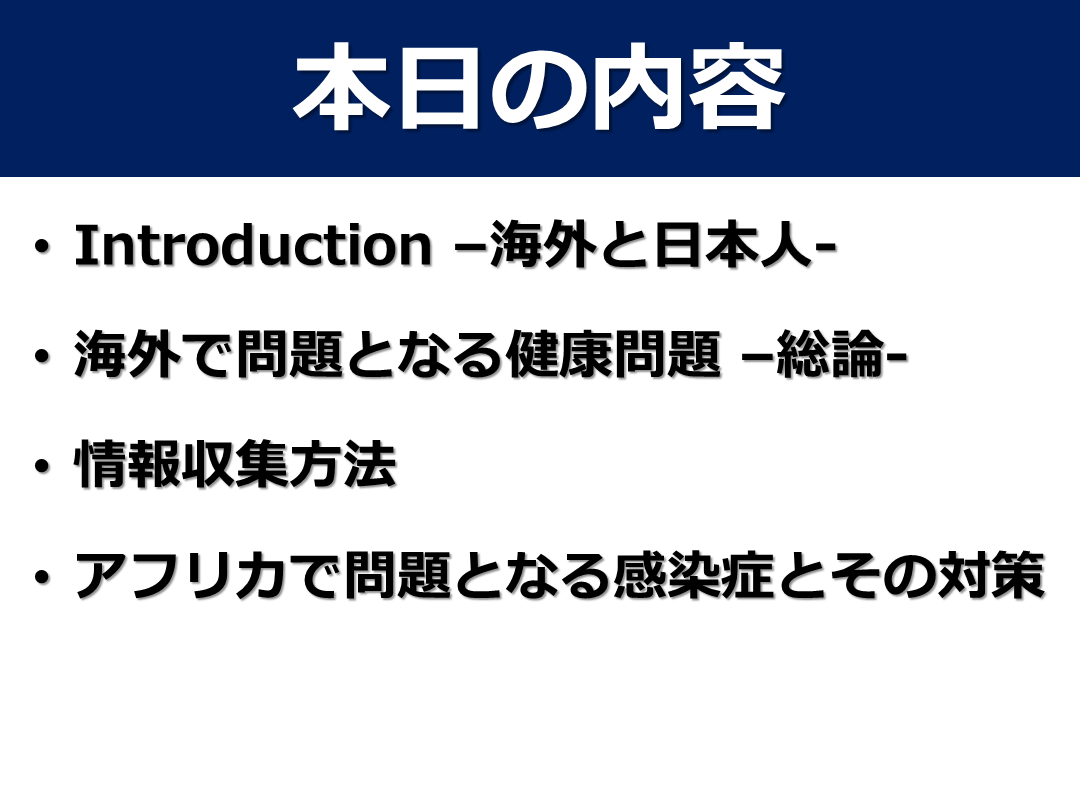 本日の内容

• Introduction –海外と日本人-

• 海外で問題となる健康問題 –総論-

• 情報収集方法

• アフリカで問題となる感染症とその対策